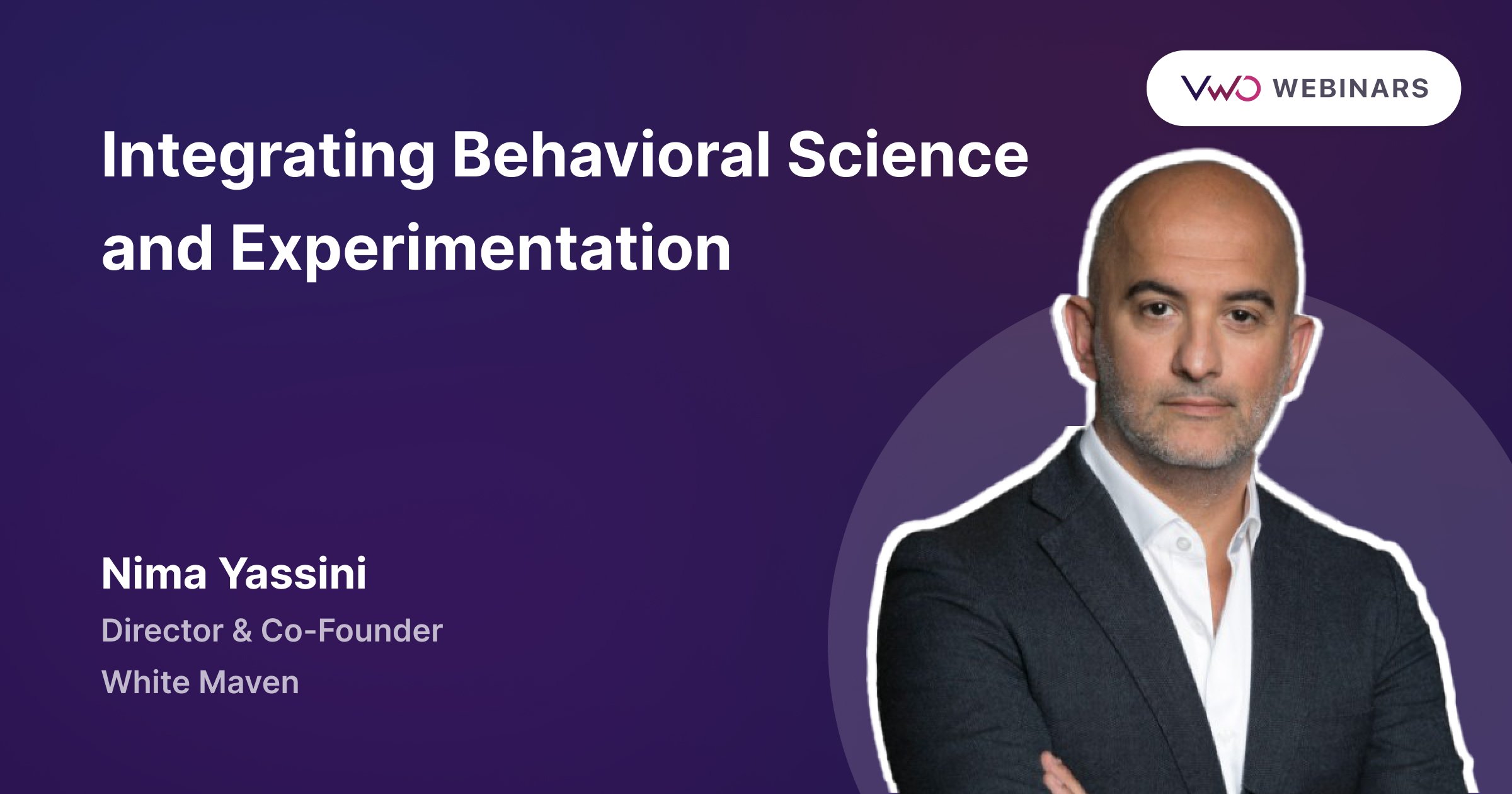 VWO WEBINARS

Integrating Behavioral Science and Experimentation

Nima Yassini
Director & Co-Founder
White Maven